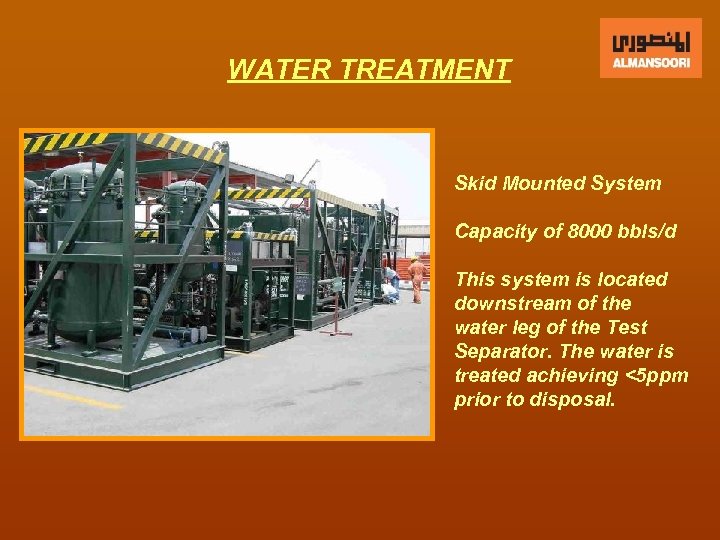 المنصوري
ALMANSOORI

WATER TREATMENT

Skid Mounted System

Capacity of 8000 bbls/d

This system is located downstream of the water leg of the Test Separator. The water is treated achieving <5ppm prior to disposal.